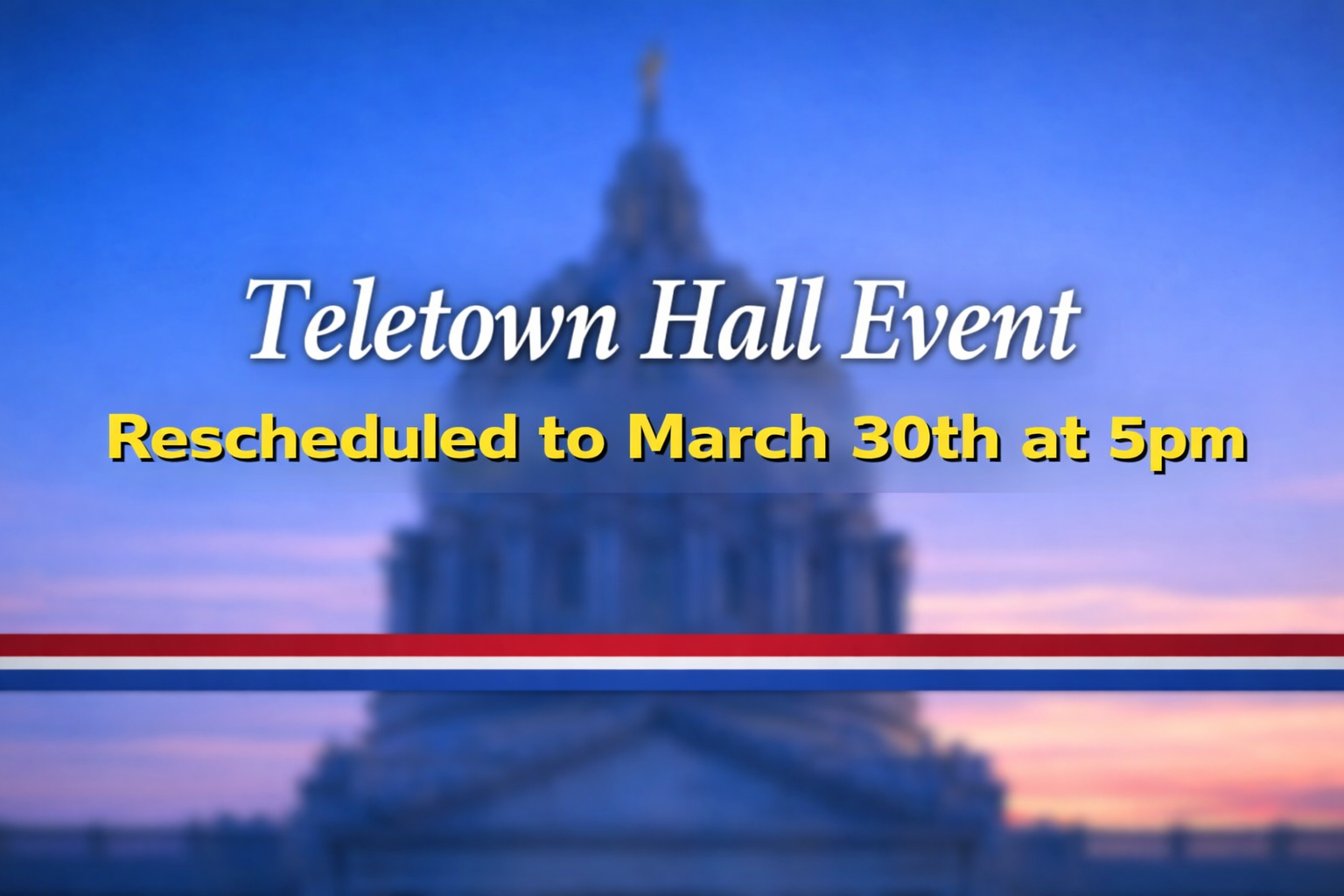 Teletown Hall Event

Rescheduled to March 30th at 5pm